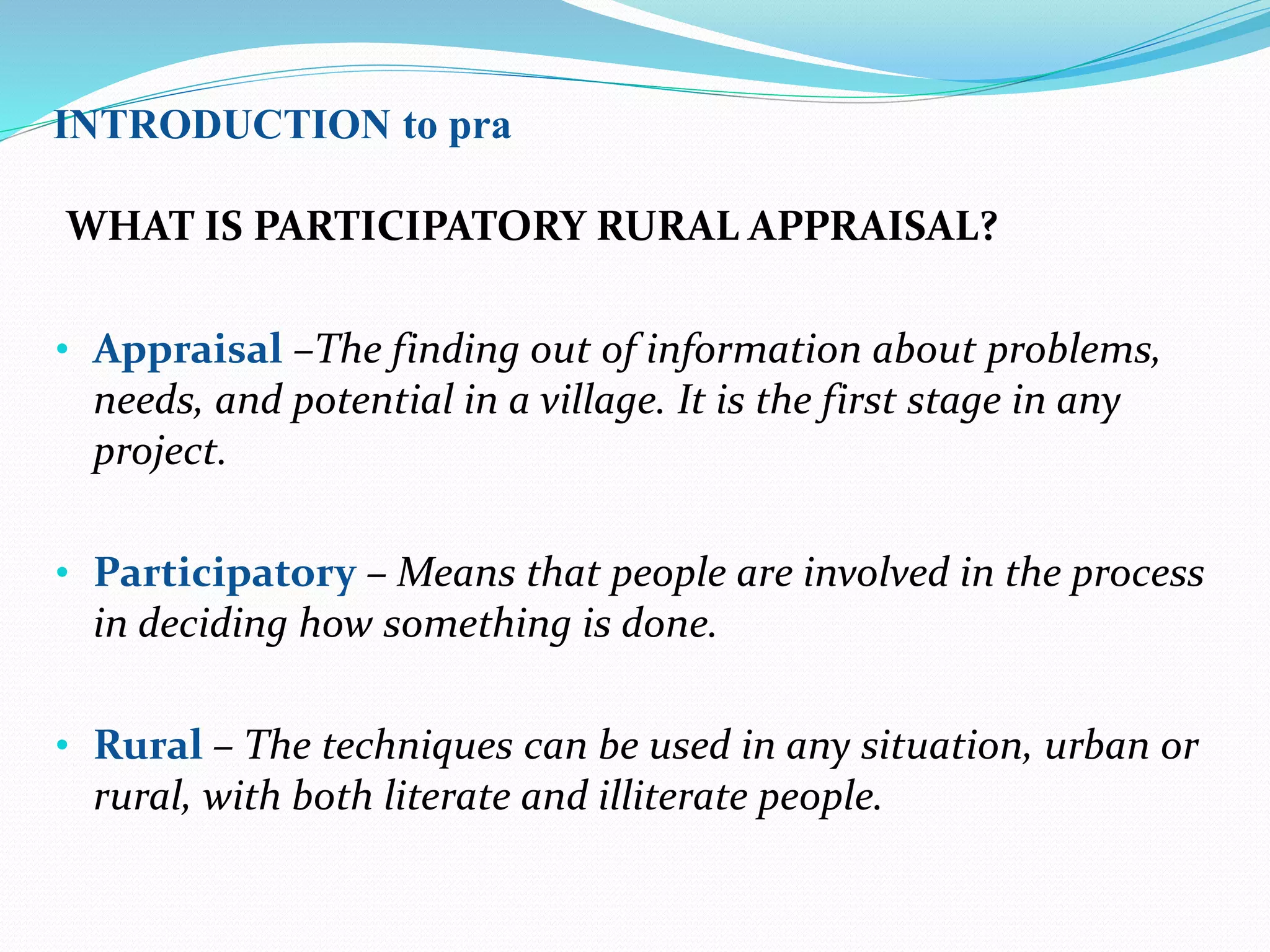 INTRODUCTION to pra

WHAT IS PARTICIPATORY RURAL APPRAISAL?

• Appraisal –The finding out of information about problems, needs, and potential in a village. It is the first stage in any project.

• Participatory – Means that people are involved in the process in deciding how something is done.

• Rural – The techniques can be used in any situation, urban or rural, with both literate and illiterate people.